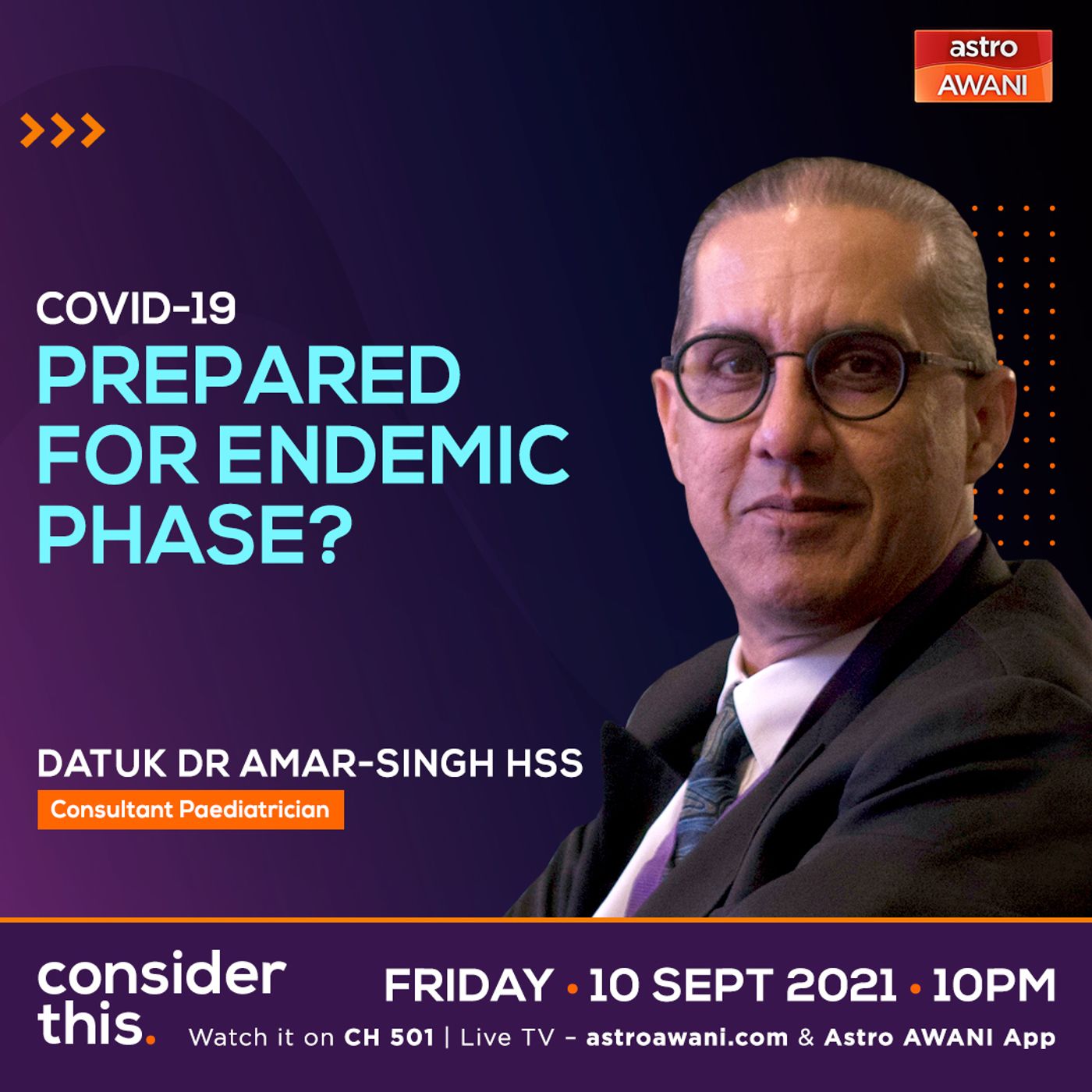 astro AWANI

COVID-19
PREPARED FOR ENDEMIC PHASE?

DATUK DR AMAR-SINGH HSS
Consultant Paediatrician

consider this.

FRIDAY • 10 SEPT 2021 • 10PM

Watch it on CH 501 | Live TV – astroawani.com & Astro AWANI App